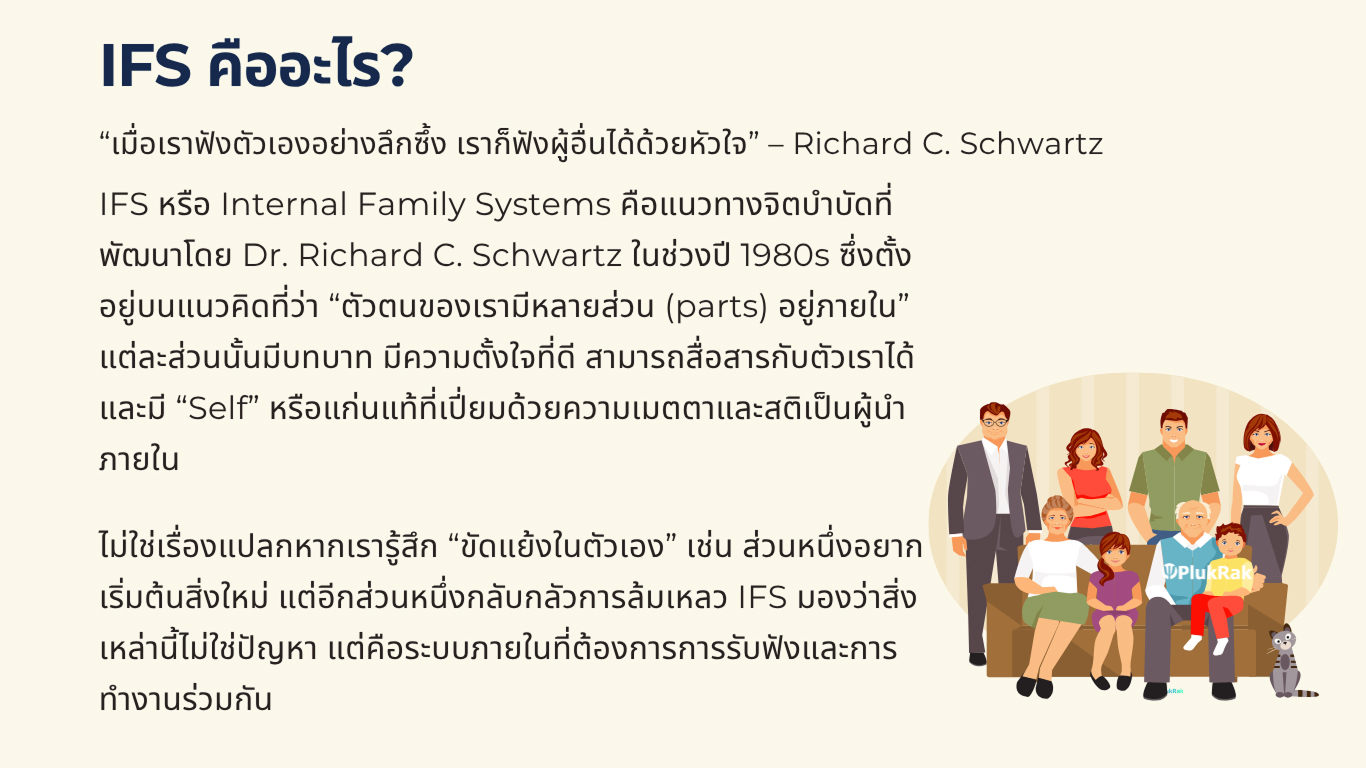 IFS คืออะไร?

“เมื่อเราฟังตัวเองอย่างลึกซึ้ง เราก็ฟังผู้อื่นได้ด้วยหัวใจ” – Richard C. Schwartz

IFS หรือ Internal Family Systems คือแนวทางจิตบำบัดที่พัฒนาโดย Dr. Richard C. Schwartz ในช่วงปี 1980s ซึ่งตั้งอยู่บนแนวคิดที่ว่า “ตัวตนของเรามีหลายส่วน (parts) อยู่ภายใน” แต่ละส่วนนั้นมีบทบาท มีความตั้งใจที่ดี สามารถสื่อสารกับตัวเราได้ และมี “Self” หรือแก่นแท้ที่เปี่ยมด้วยความเมตตาและสติเป็นผู้นำภายใน

ไม่ใช่เรื่องแปลกหากเรารู้สึก “ขัดแย้งในตัวเอง” เช่น ส่วนหนึ่งอยากเริ่มต้นสิ่งใหม่ แต่อีกส่วนหนึ่งกลับกลัวการล้มเหลว IFS มองว่าสิ่งเหล่านี้ไม่ใช่ปัญหา แต่คือระบบภายในที่ต้องการการรับฟังและการทำงานร่วมกัน

PlukRak